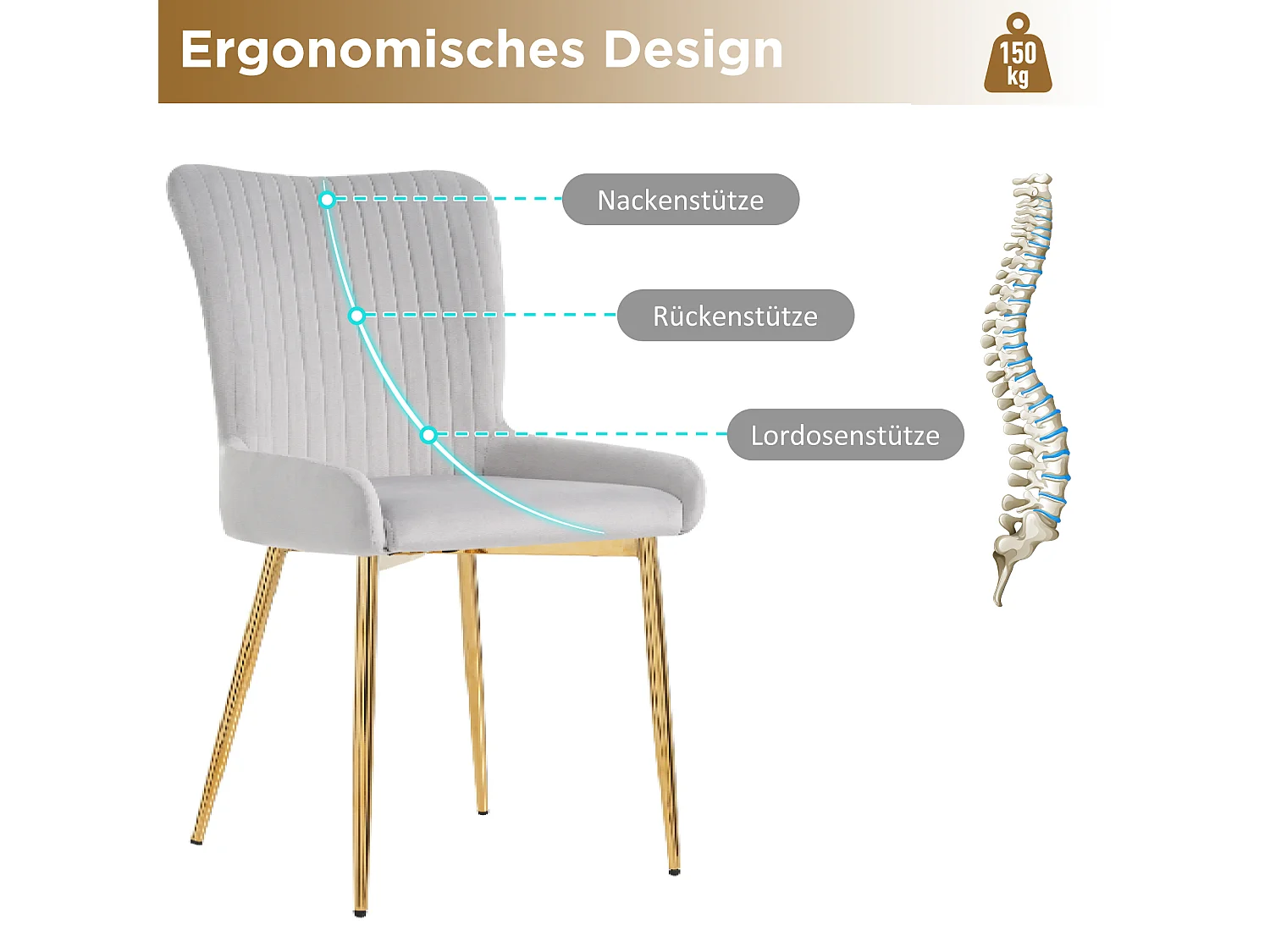 Ergonomisches Design

150 kg

Nackenstütze

Rückenstütze

Lordosenstütze